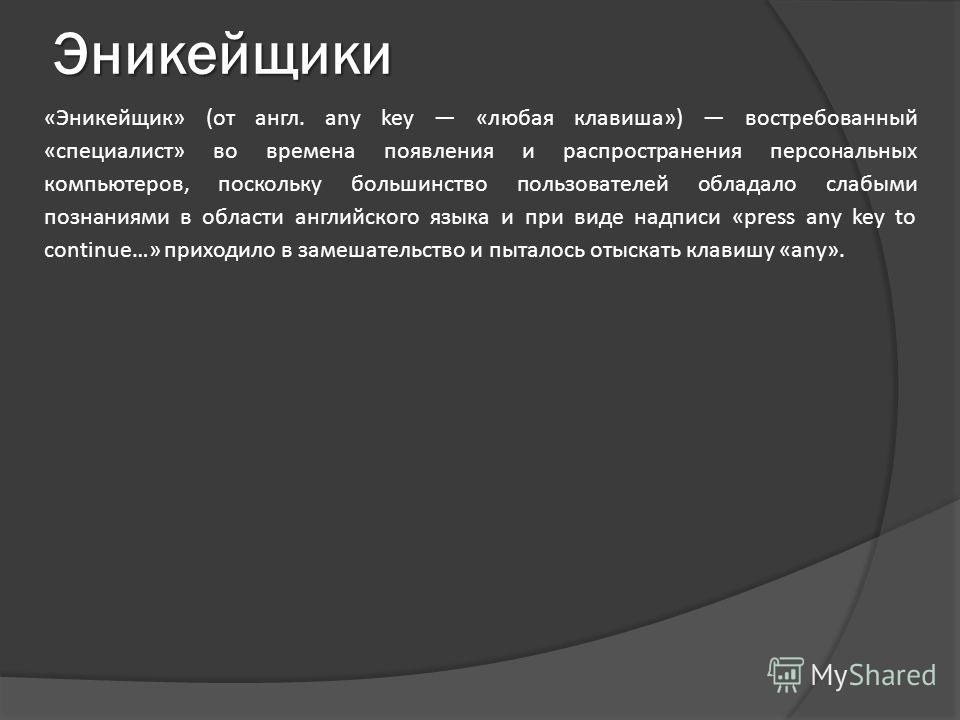 Эникейщики

«Эникейщик» (от англ. any key — «любая клавиша») — востребованный «специалист» во времена появления и распространения персональных компьютеров, поскольку большинство пользователей обладало слабыми познаниями в области английского языка и при виде надписи «press any key to continue…» приходило в замешательство и пыталось отыскать клавишу «any».

MyShared